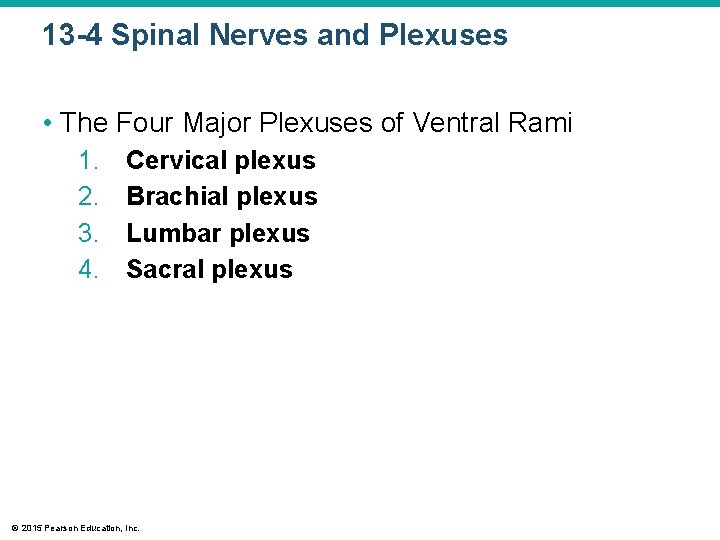 13-4 Spinal Nerves and Plexuses

• The Four Major Plexuses of Ventral Rami
1. Cervical plexus
2. Brachial plexus
3. Lumbar plexus
4. Sacral plexus

© 2015 Pearson Education, Inc.